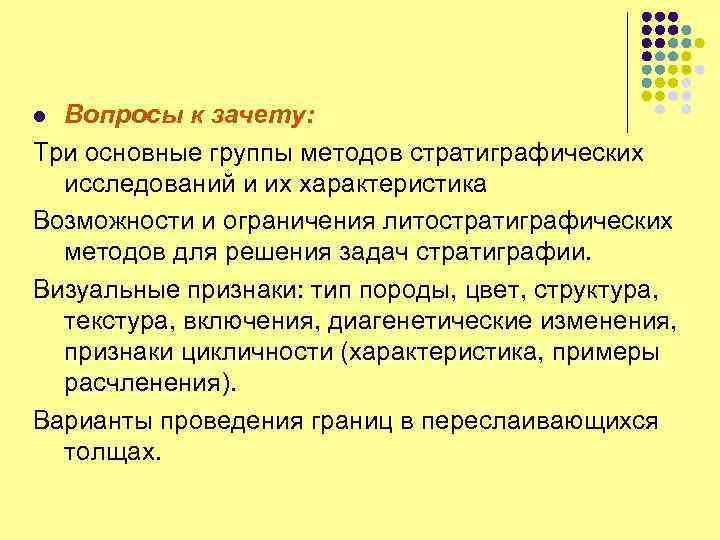 Вопросы к зачету:

Три основные группы методов стратиграфических исследований и их характеристика

Возможности и ограничения литостратиграфических методов для решения задач стратиграфии.

Визуальные признаки: тип породы, цвет, структура, текстура, включения, диагенетические изменения, признаки цикличности (характеристика, примеры расчленения).

Варианты проведения границ в переслаивающихся толщах.